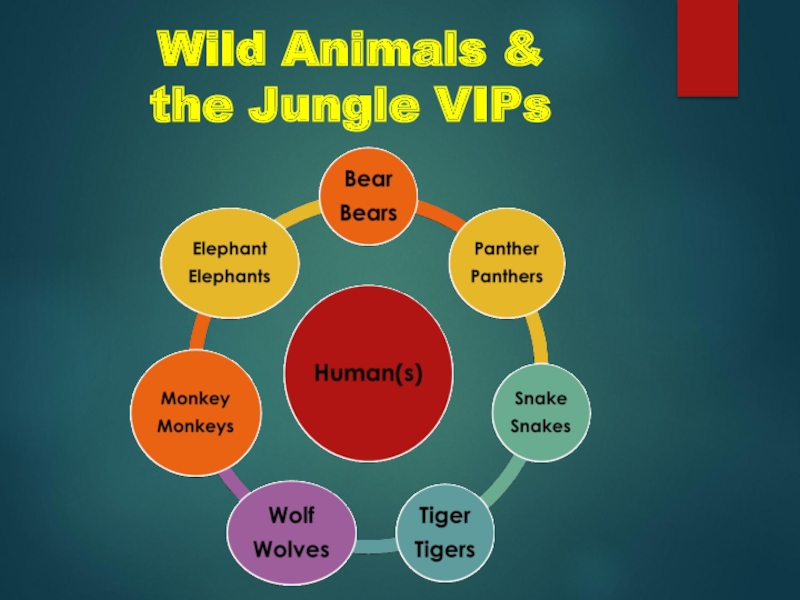 Wild Animals & the Jungle VIPs

Bear
Bears

Panther
Panthers

Snake
Snakes

Tiger
Tigers

Wolf
Wolves

Monkey
Monkeys

Elephant
Elephants

Human(s)